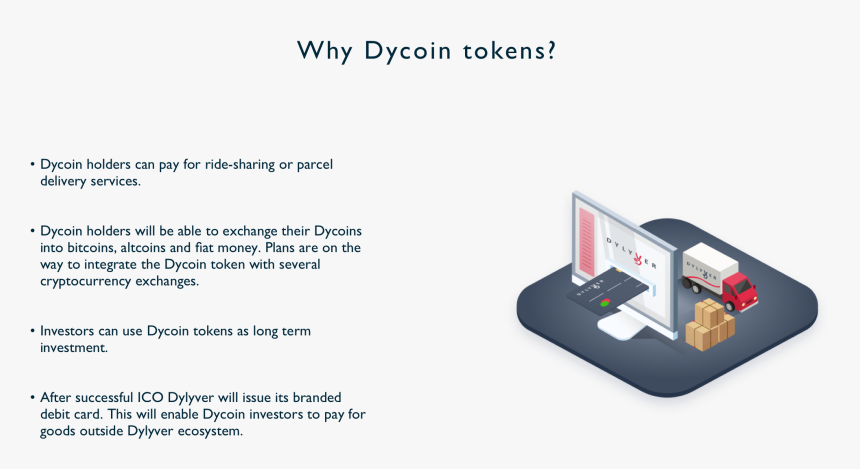 Why Dycoin tokens?

• Dycoin holders can pay for ride-sharing or parcel delivery services.

• Dycoin holders will be able to exchange their Dycoins into bitcoins, altcoins and fiat money. Plans are on the way to integrate the Dycoin token with several cryptocurrency exchanges.

• Investors can use Dycoin tokens as long term investment.

• After successful ICO Dylyver will issue its branded debit card. This will enable Dycoin investors to pay for goods outside Dylyver ecosystem.

DYLYVER

DYLYVER

DYLYVER